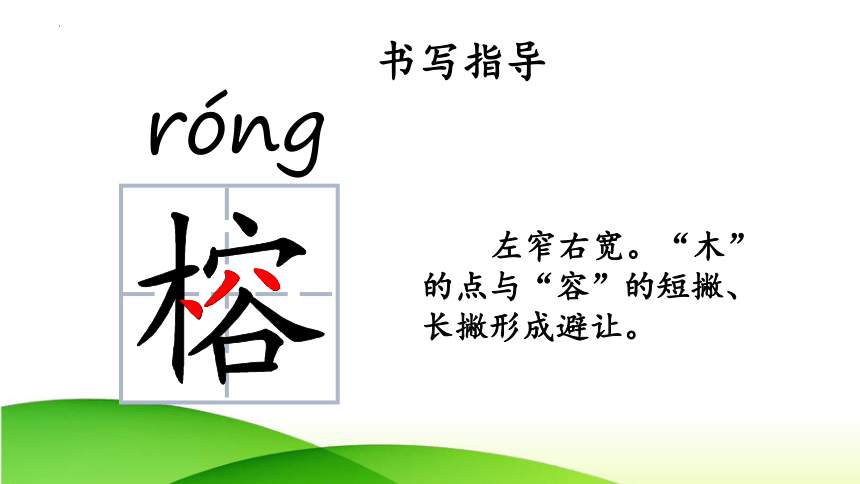 书写指导

róng

榕

左窄右宽。“木”的点与“容”的短撇、长撇形成避让。